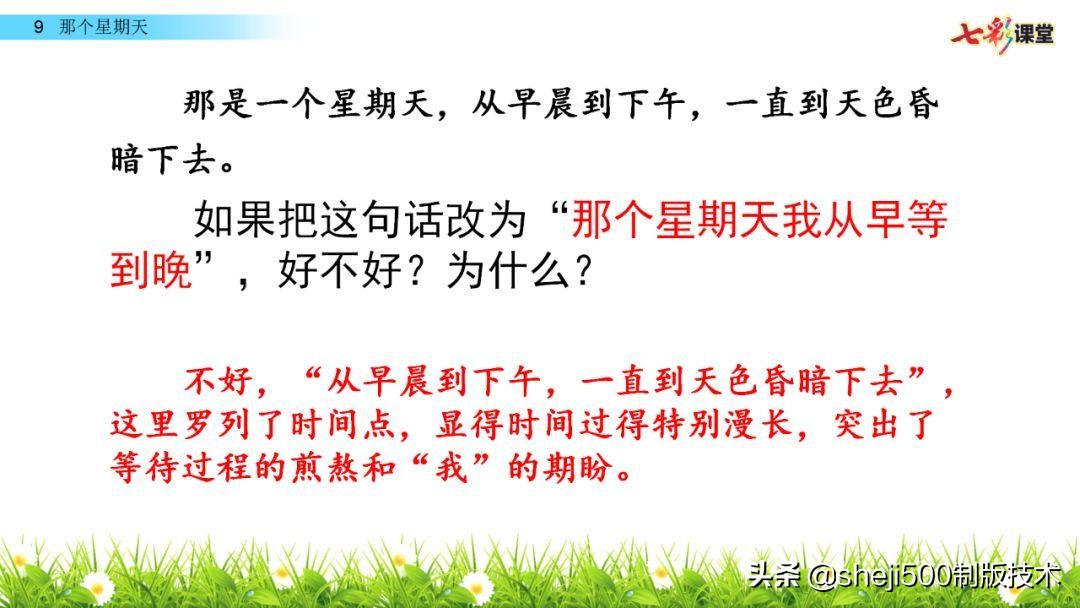 9 那个星期天

七彩课堂

那是一个星期天，从早晨到下午，一直到天色昏暗下去。

如果把这句话改为“那个星期天我从早等到晚”，好不好？为什么？

不好，“从早晨到下午，一直到天色昏暗下去”，这里罗列了时间点，显得时间过得特别漫长，突出了等待过程的煎熬和“我”的期盼。

头条 @sheji500制版技术